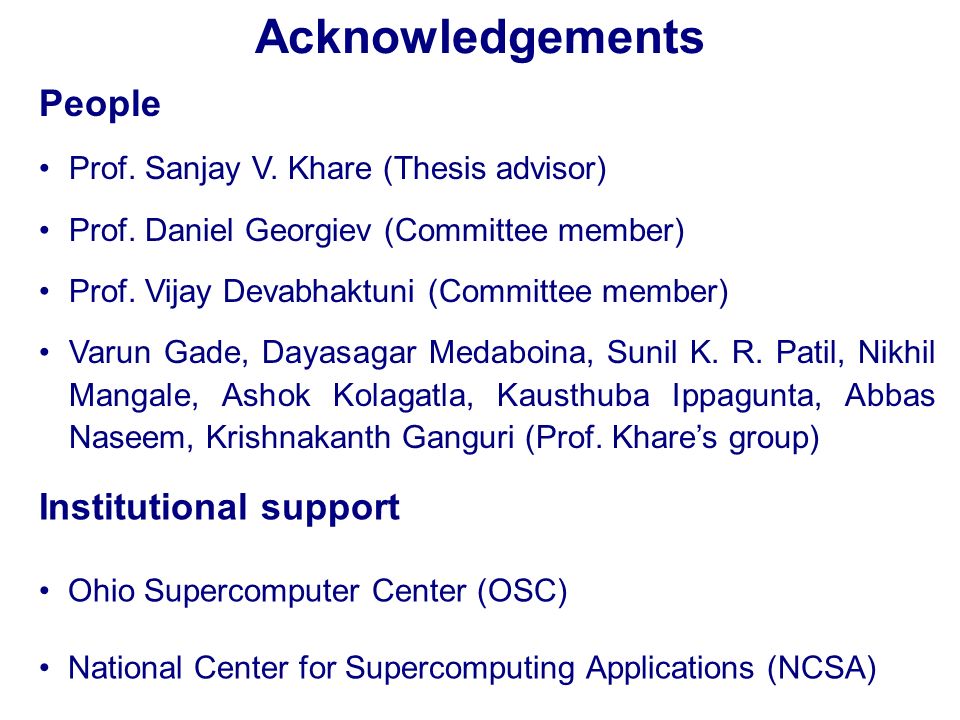 Acknowledgements

People

• Prof. Sanjay V. Khare (Thesis advisor)

• Prof. Daniel Georgiev (Committee member)

• Prof. Vijay Devabhaktuni (Committee member)

• Varun Gade, Dayasagar Medaboina, Sunil K. R. Patil, Nikhil Mangale, Ashok Kolagatla, Kausthuba Ippagunta, Abbas Naseem, Krishnakanth Ganguri (Prof. Khare's group)

Institutional support

• Ohio Supercomputer Center (OSC)

• National Center for Supercomputing Applications (NCSA)